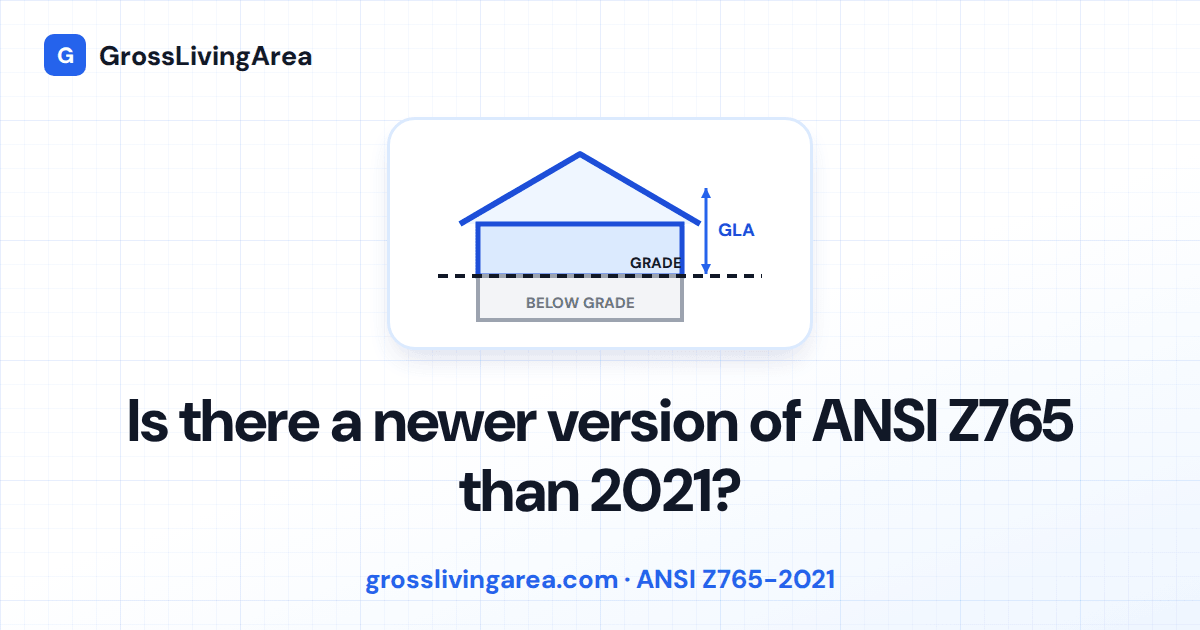 G GrossLivingArea

GLA

GRADE

BELOW GRADE

Is there a newer version of ANSI Z765 than 2021?

grosslivingarea.com · ANSI Z765-2021